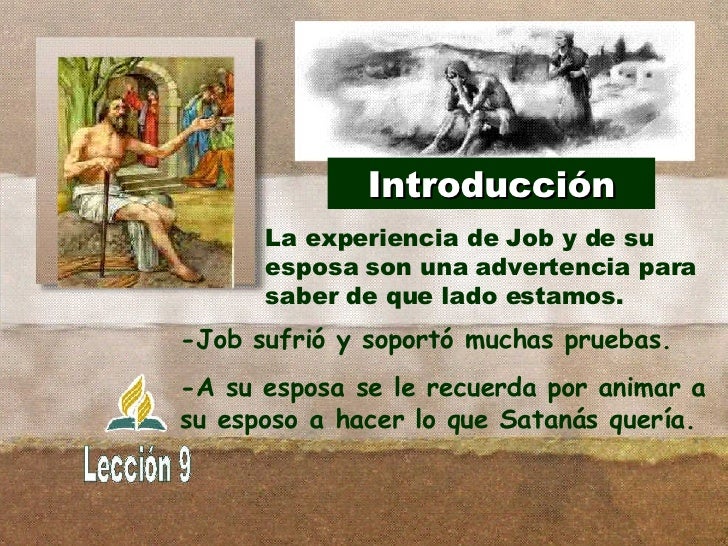 Introducción

La experiencia de Job y de su esposa son una advertencia para saber de que lado estamos.

-Job sufrió y soportó muchas pruebas.

-A su esposa se le recuerda por animar a su esposo a hacer lo que Satanás quería.

Lección 9